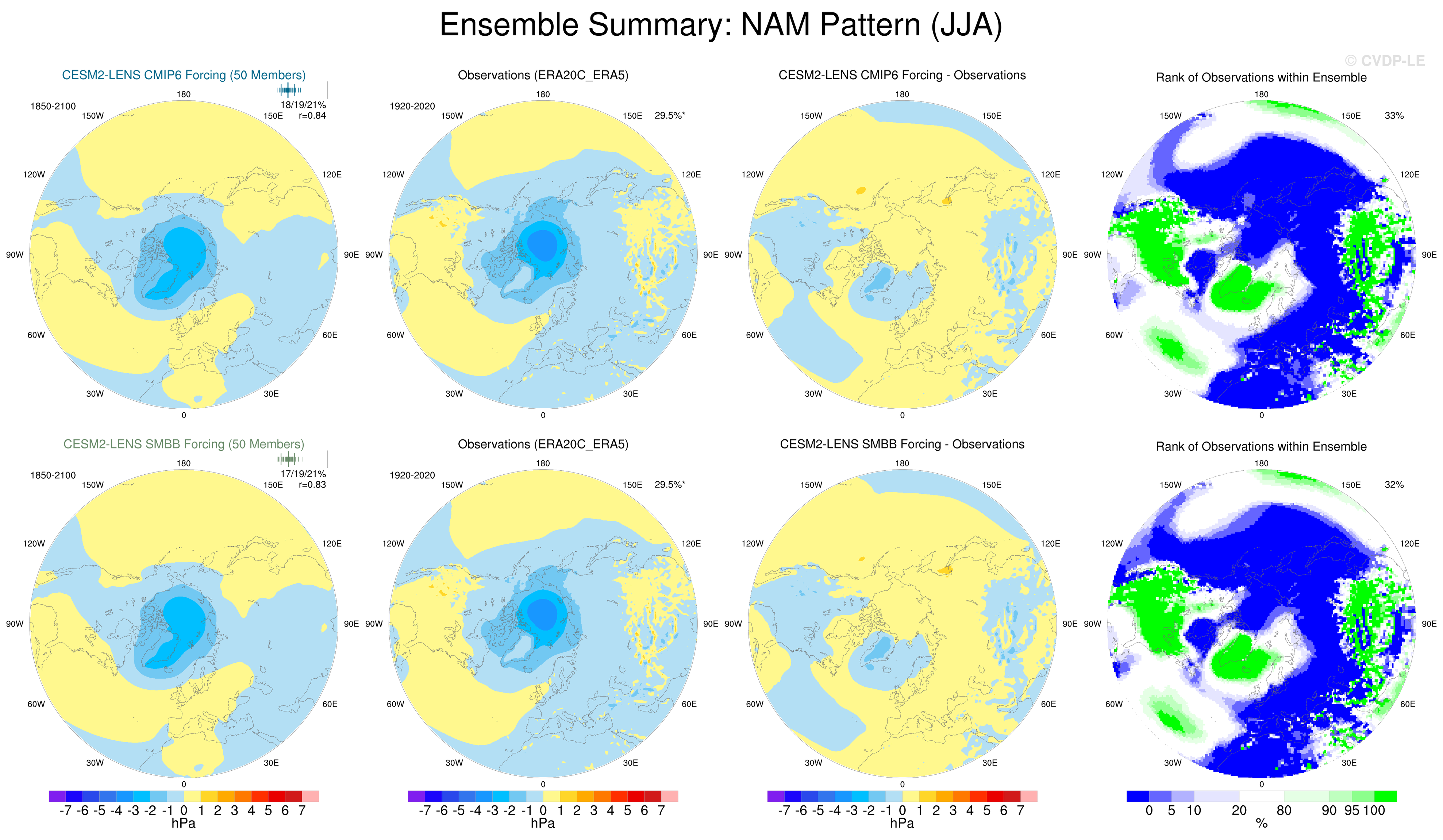 Ensemble Summary: NAM Pattern (JJA)

© CVDP-LE

CESM2-LENS CMIP6 Forcing (50 Members)
1850-2100
18/19/21%
r=0.84
180
150W
150E
120W
120E
90W
90E
60W
60E
30W
30E
0

Observations (ERA20C_ERA5)
1920-2020
29.5%*
180
150W
150E
120W
120E
90W
90E
60W
60E
30W
30E
0

CESM2-LENS CMIP6 Forcing - Observations
180
150W
150E
120W
120E
90W
90E
60W
60E
30W
30E
0

Rank of Observations within Ensemble
33%
180
150W
150E
120W
120E
90W
90E
60W
60E
30W
30E
0

CESM2-LENS SMBB Forcing (50 Members)
1850-2100
17/19/21%
r=0.83
180
150W
150E
120W
120E
90W
90E
60W
60E
30W
30E
0

Observations (ERA20C_ERA5)
1920-2020
29.5%*
180
150W
150E
120W
120E
90W
90E
60W
60E
30W
30E
0

CESM2-LENS SMBB Forcing - Observations
180
150W
150E
120W
120E
90W
90E
60W
60E
30W
30E
0

Rank of Observations within Ensemble
32%
180
150W
150E
120W
120E
90W
90E
60W
60E
30W
30E
0

-7 -6 -5 -4 -3 -2 -1 0 1 2 3 4 5 6 7
hPa

-7 -6 -5 -4 -3 -2 -1 0 1 2 3 4 5 6 7
hPa

-7 -6 -5 -4 -3 -2 -1 0 1 2 3 4 5 6 7
hPa

0 5 10 20 80 90 95 100
%